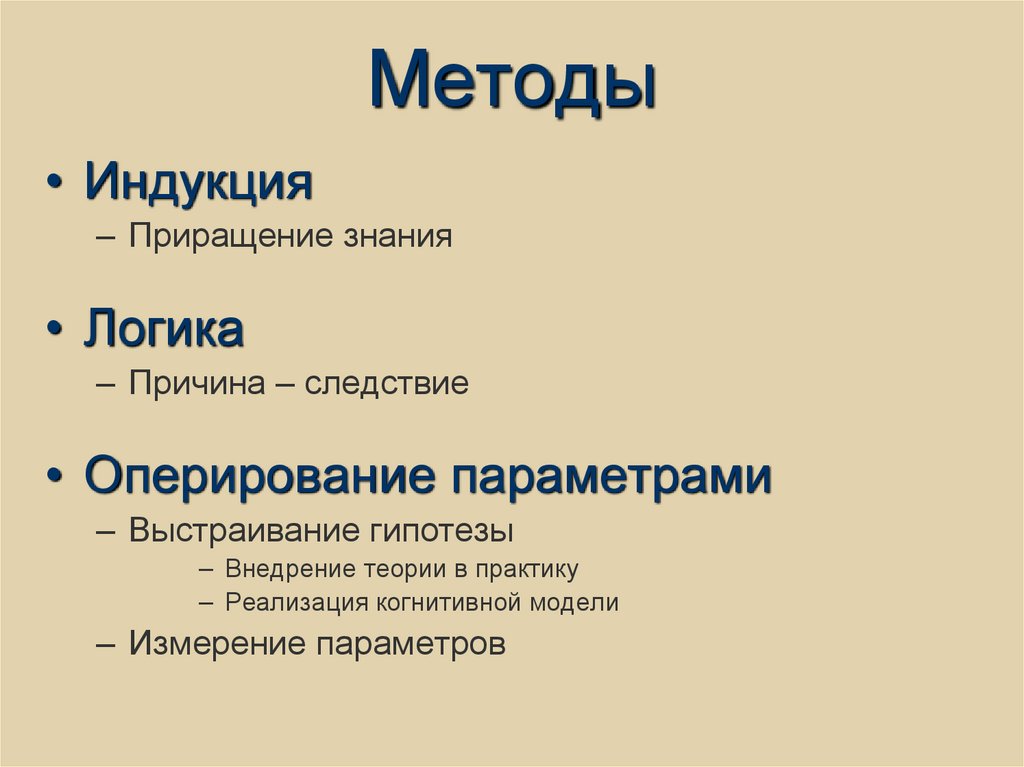 Методы

• Индукция
– Приращение знания

• Логика
– Причина – следствие

• Оперирование параметрами
– Выстраивание гипотезы
– Внедрение теории в практику
– Реализация когнитивной модели
– Измерение параметров